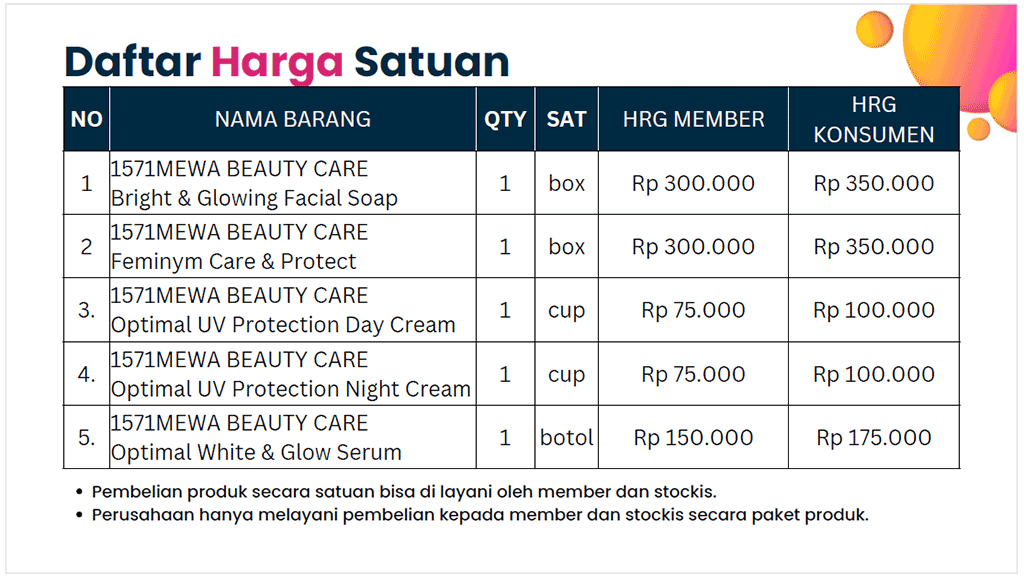 Daftar Harga Satuan

| NO | NAMA BARANG | QTY | SAT | HRG MEMBER | HRG KONSUMEN |
|---|---|---|---|---|---|
| 1 | 1571MEWA BEAUTY CARE Bright & Glowing Facial Soap | 1 | box | Rp 300.000 | Rp 350.000 |
| 2 | 1571MEWA BEAUTY CARE Feminym Care & Protect | 1 | box | Rp 300.000 | Rp 350.000 |
| 3. | 1571MEWA BEAUTY CARE Optimal UV Protection Day Cream | 1 | cup | Rp 75.000 | Rp 100.000 |
| 4. | 1571MEWA BEAUTY CARE Optimal UV Protection Night Cream | 1 | cup | Rp 75.000 | Rp 100.000 |
| 5. | 1571MEWA BEAUTY CARE Optimal White & Glow Serum | 1 | botol | Rp 150.000 | Rp 175.000 |

• Pembelian produk secara satuan bisa di layani oleh member dan stockis.
• Perusahaan hanya melayani pembelian kepada member dan stockis secara paket produk.